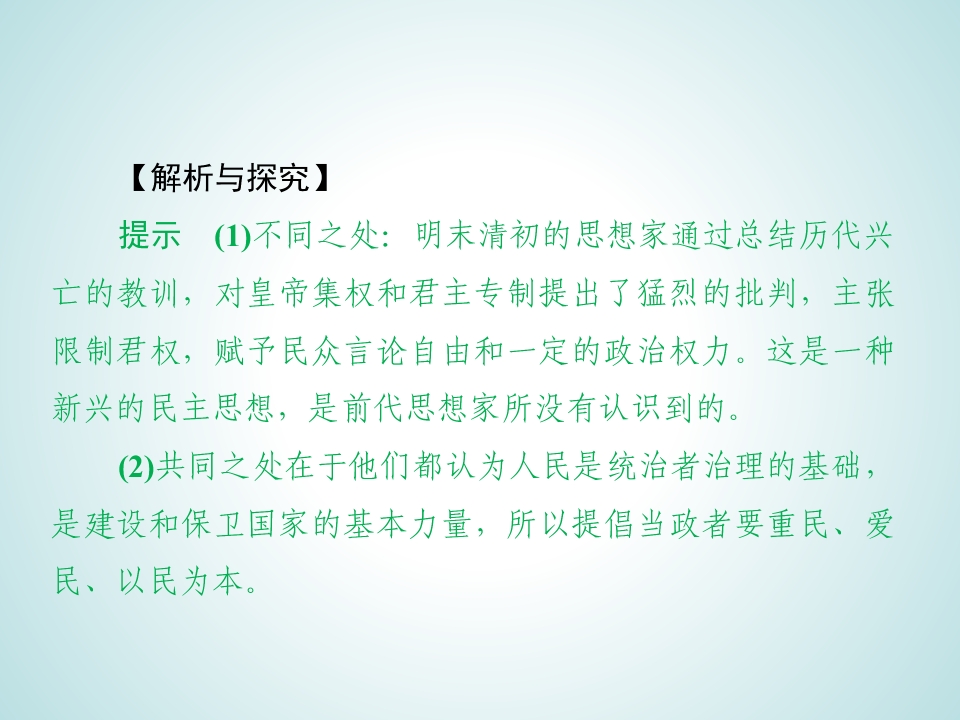 【解析与探究】

提示 (1)不同之处：明末清初的思想家通过总结历代兴亡的教训，对皇帝集权和君主专制提出了猛烈的批判，主张限制君权，赋予民众言论自由和一定的政治权力。这是一种新兴的民主思想，是前代思想家所没有认识到的。

(2)共同之处在于他们都认为人民是统治者治理的基础，是建设和保卫国家的基本力量，所以提倡当政者要重民、爱民、以民为本。